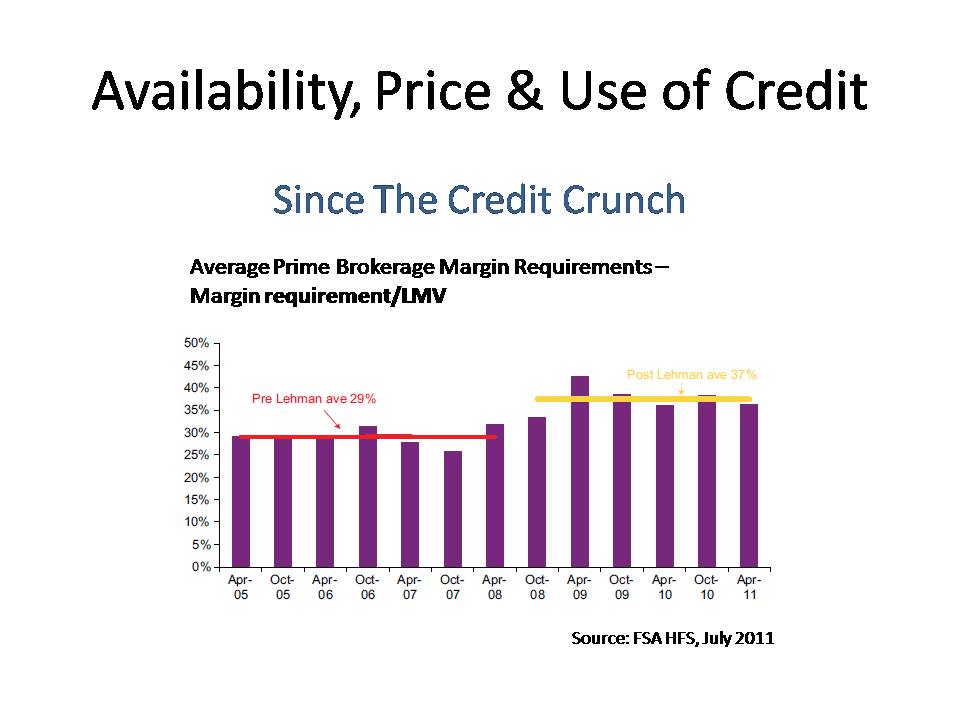 Availability, Price & Use of Credit

Since The Credit Crunch

Average Prime Brokerage Margin Requirements – Margin requirement/LMV

50%
45%
40%
35%
30%
25%
20%
15%
10%
5%
0%

Pre Lehman ave 29%

Post Lehman ave 37%

Apr-05 Oct-05 Apr-06 Oct-06 Apr-07 Oct-07 Apr-08 Oct-08 Apr-09 Oct-09 Apr-10 Oct-10 Apr-11

Source: FSA HFS, July 2011